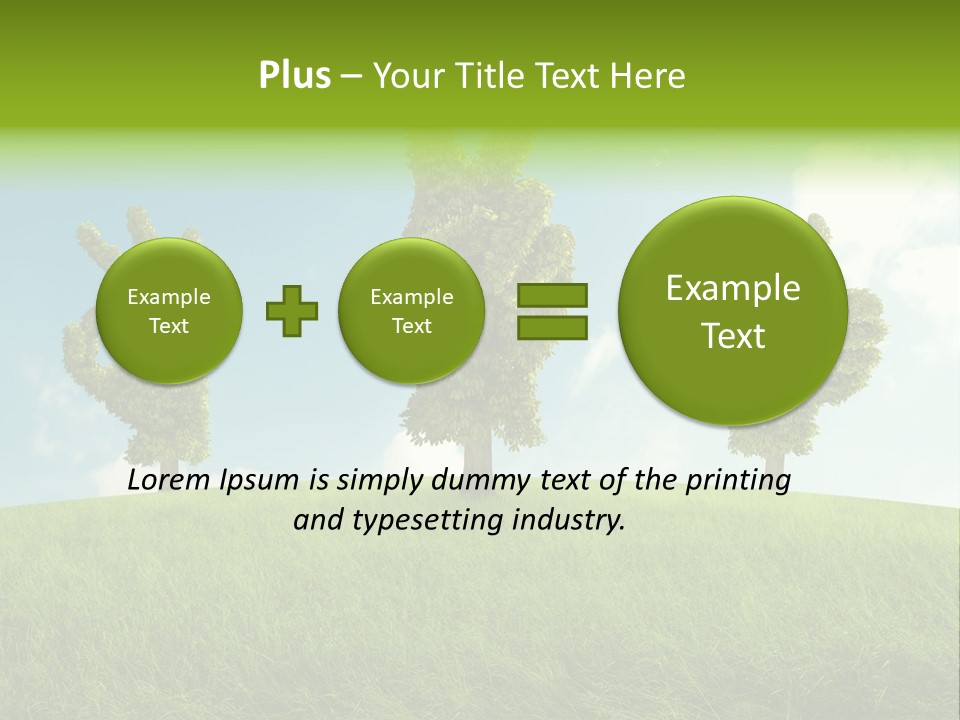 Plus – Your Title Text Here

Example Text

Example Text

Example Text

Lorem Ipsum is simply dummy text of the printing and typesetting industry.